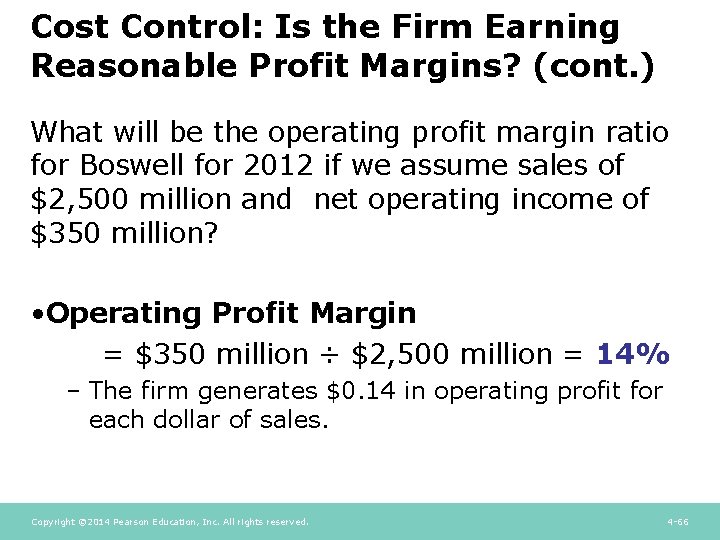 Cost Control: Is the Firm Earning Reasonable Profit Margins? (cont.)

What will be the operating profit margin ratio for Boswell for 2012 if we assume sales of $2,500 million and net operating income of $350 million?

• Operating Profit Margin

= $350 million ÷ $2,500 million = 14%

- The firm generates $0.14 in operating profit for each dollar of sales.

Copyright ©2014 Pearson Education, Inc. All rights reserved.

4-66